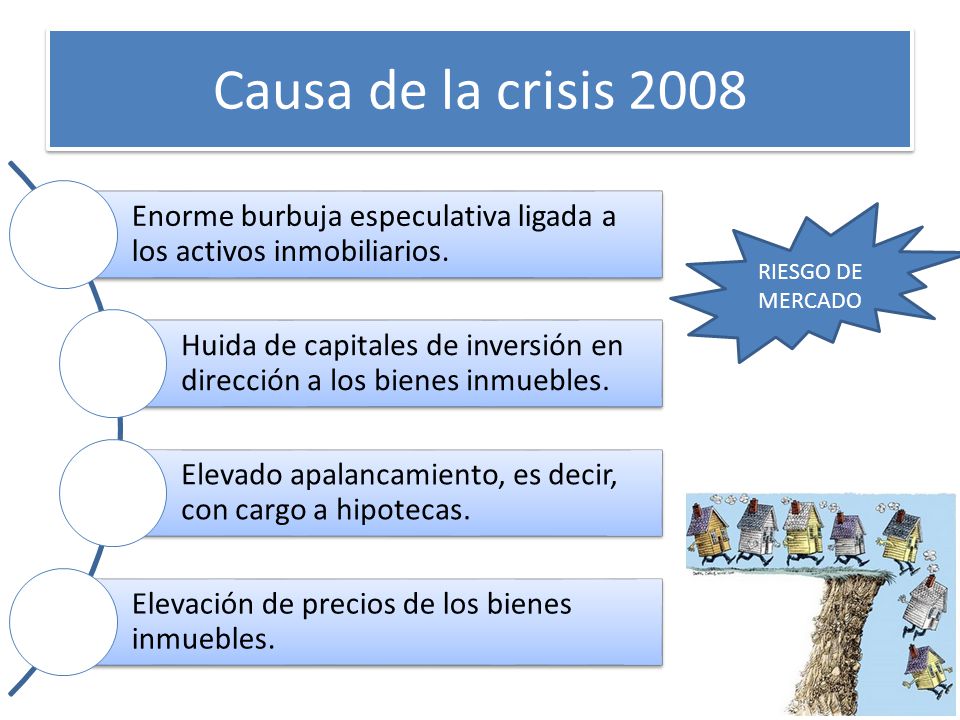 Causa de la crisis 2008

Enorme burbuja especulativa ligada a los activos inmobiliarios.

Huida de capitales de inversión en dirección a los bienes inmuebles.

Elevado apalancamiento, es decir, con cargo a hipotecas.

Elevación de precios de los bienes inmuebles.

RIESGO DE MERCADO